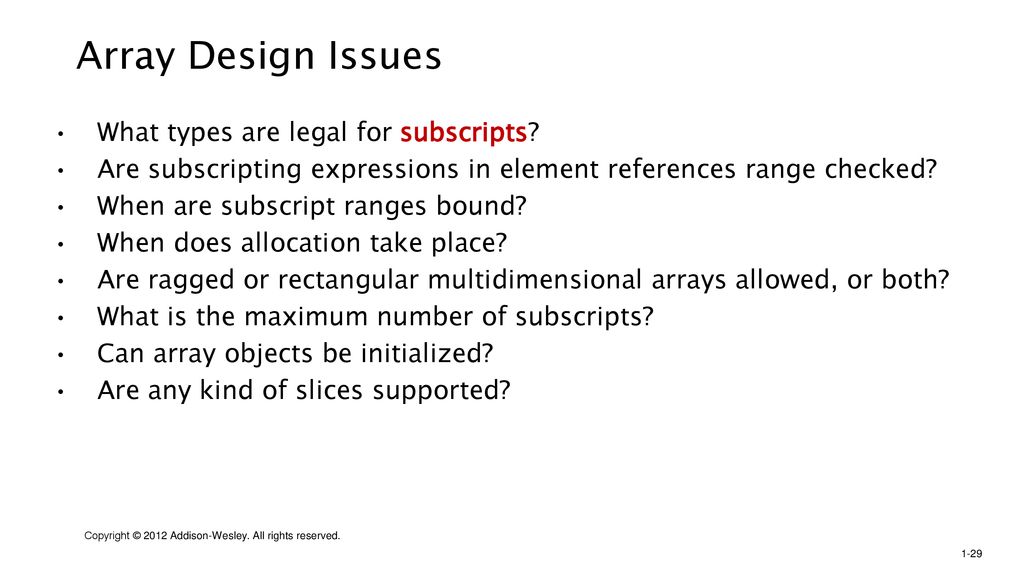 Array Design Issues

• What types are legal for subscripts?
• Are subscripting expressions in element references range checked?
• When are subscript ranges bound?
• When does allocation take place?
• Are ragged or rectangular multidimensional arrays allowed, or both?
• What is the maximum number of subscripts?
• Can array objects be initialized?
• Are any kind of slices supported?

Copyright © 2012 Addison-Wesley. All rights reserved.

1-29